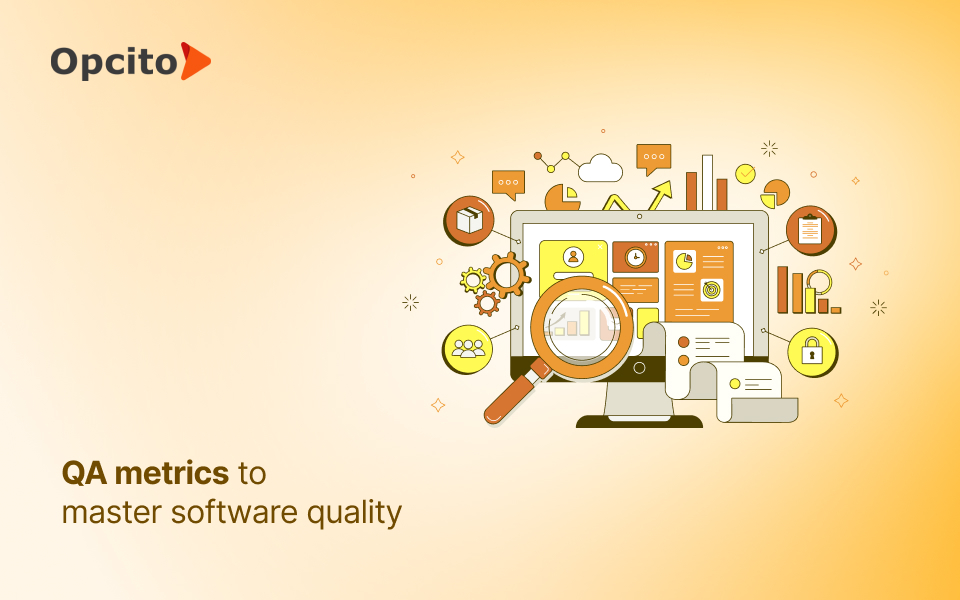 Opcito

QA metrics to master software quality